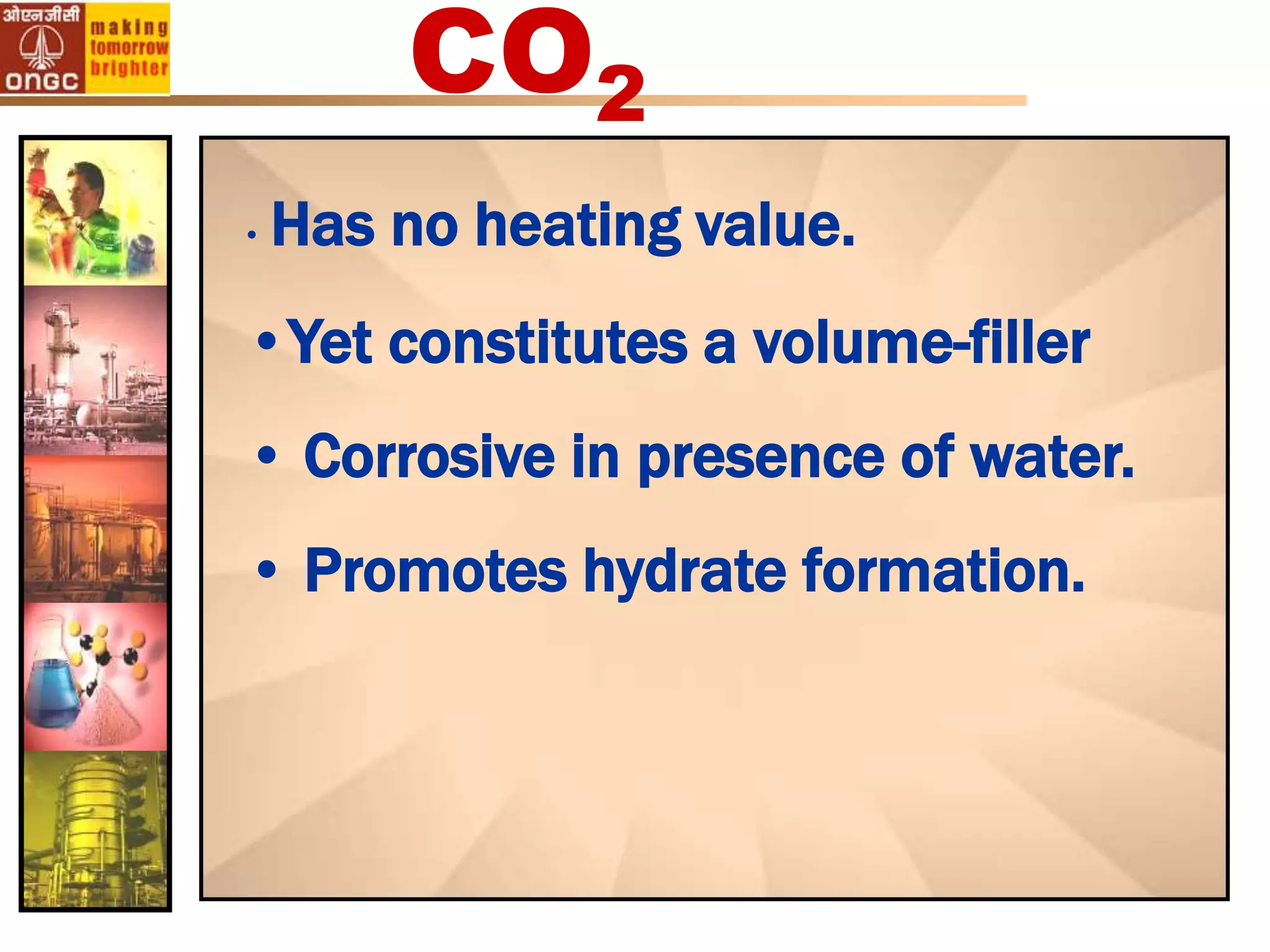 ओएनजीसी
ONGC
making tomorrow brighter

$CO_2$

• Has no heating value.

• Yet constitutes a volume-filler

• Corrosive in presence of water.

• Promotes hydrate formation.